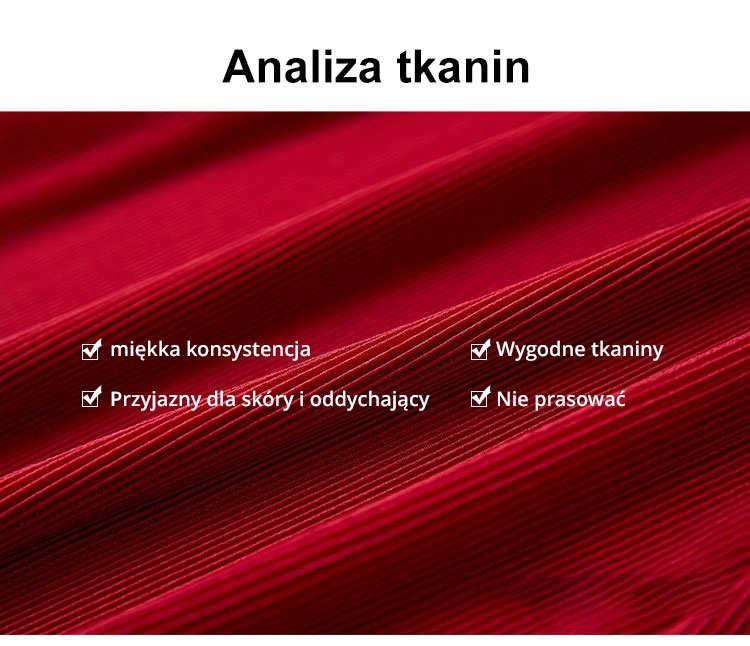 Analiza tkanin

miękka konsystencja

Przyjazny dla skóry i oddychający

Wygodne tkaniny

Nie prasować